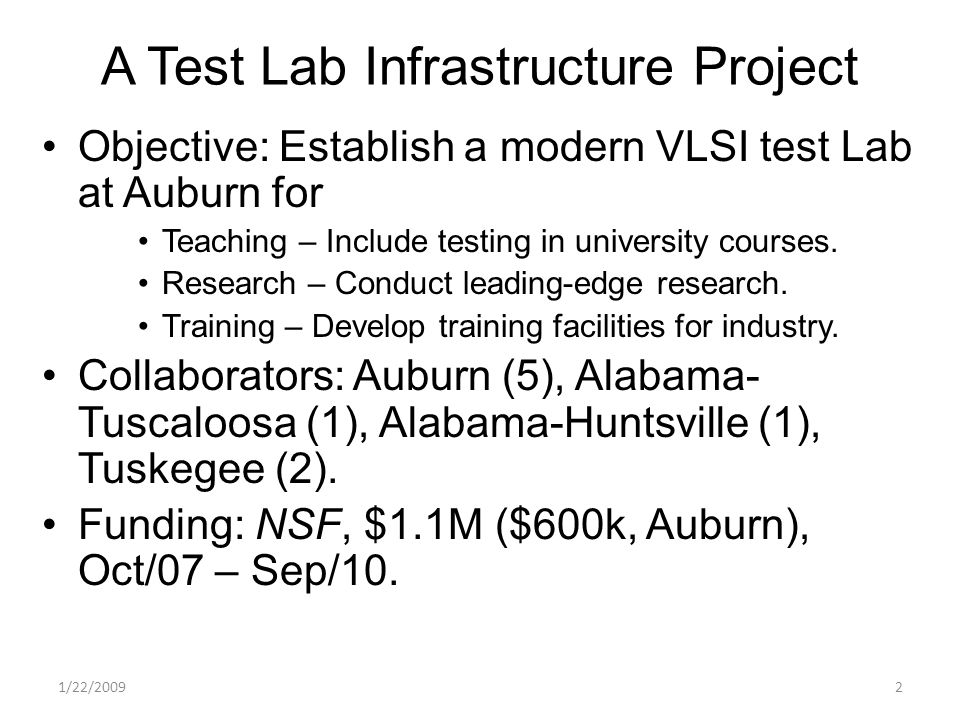 A Test Lab Infrastructure Project

• Objective: Establish a modern VLSI test Lab at Auburn for
  • Teaching – Include testing in university courses.
  • Research – Conduct leading-edge research.
  • Training – Develop training facilities for industry.
• Collaborators: Auburn (5), Alabama-Tuscaloosa (1), Alabama-Huntsville (1), Tuskegee (2).
• Funding: NSF, \$1.1M (\$600k, Auburn), Oct/07 – Sep/10.

1/22/2009

2